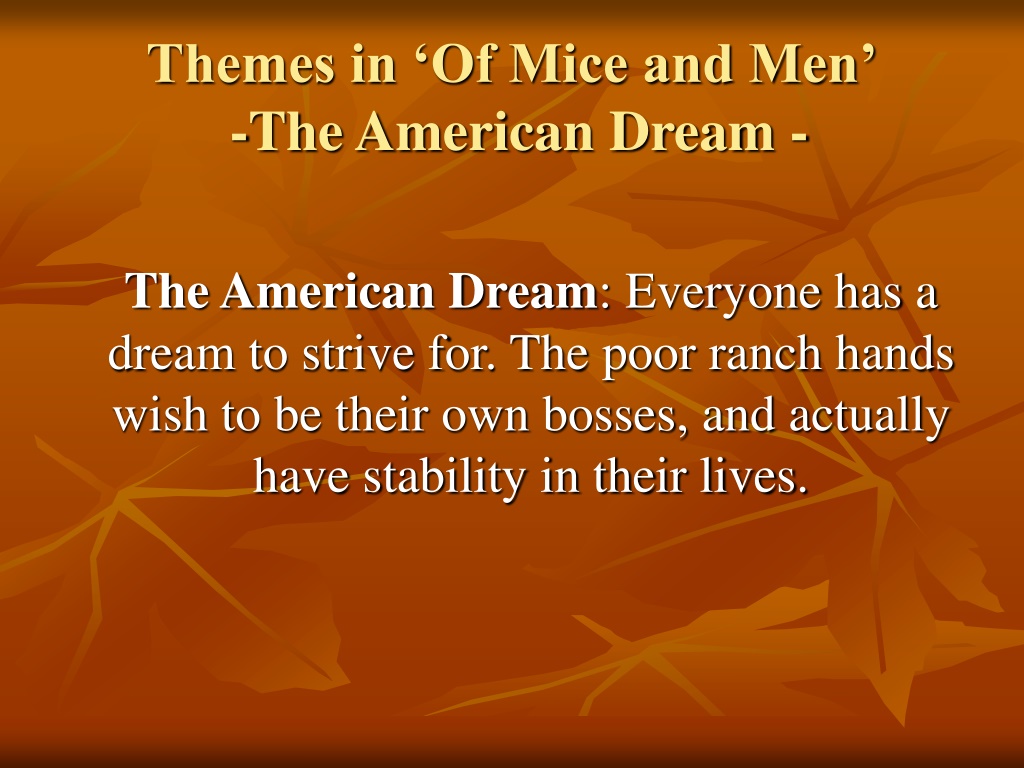 Themes in ‘Of Mice and Men’
-The American Dream -

The American Dream: Everyone has a dream to strive for. The poor ranch hands wish to be their own bosses, and actually have stability in their lives.